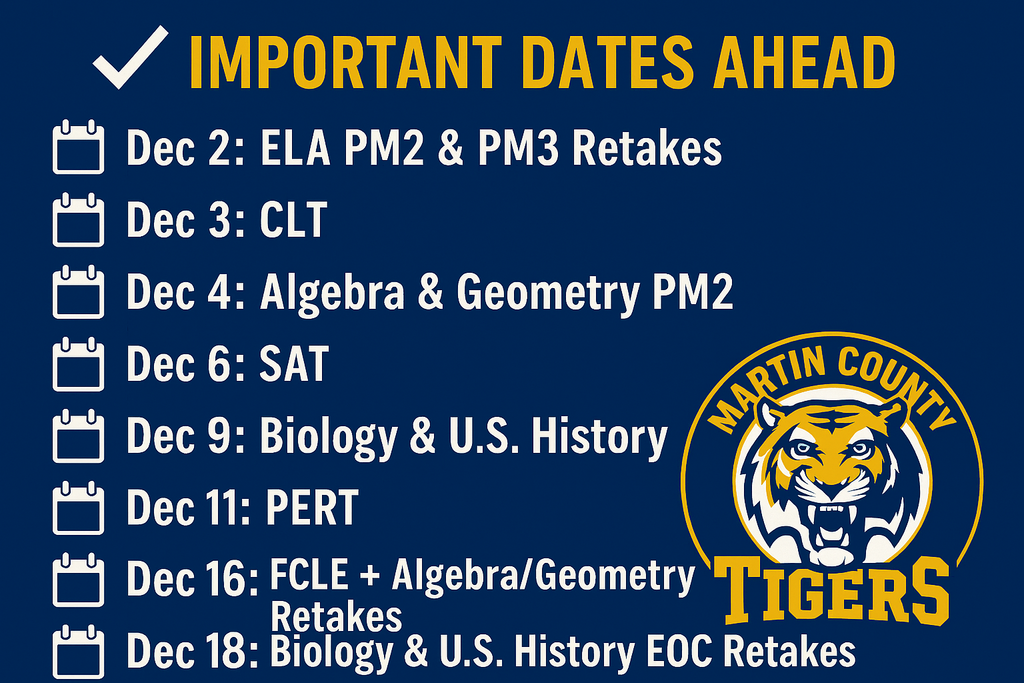 IMPORTANT DATES AHEAD

Dec 2: ELA PM2 & PM3 Retakes

Dec 3: CLT

Dec 4: Algebra & Geometry PM2

Dec 6: SAT

Dec 9: Biology & U.S. History

Dec 11: PERT

Dec 16: FCLE + Algebra/Geometry Retakes

Dec 18: Biology & U.S. History EOC Retakes

MARTIN COUNTY

TIGERS